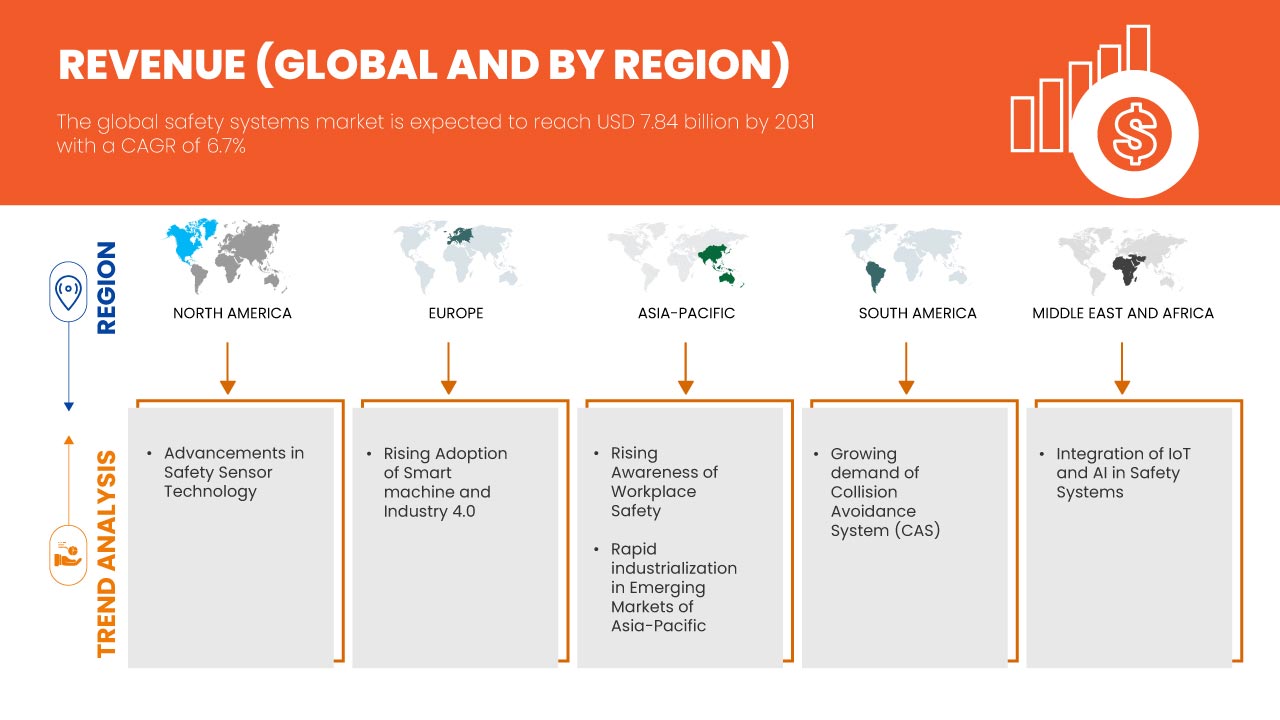 REVENUE (GLOBAL AND BY REGION)

The global safety systems market is expected to reach USD 7.84 billion by 2031 with a CAGR of 6.7%

REGION

NORTH AMERICA

EUROPE

ASIA-PACIFIC

SOUTH AMERICA

MIDDLE EAST AND AFRICA

TREND ANALYSIS

• Advancements in Safety Sensor Technology

• Rising Adoption of Smart machine and Industry 4.0

• Rising Awareness of Workplace Safety

• Rapid industrialization in Emerging Markets of Asia-Pacific

• Growing demand of Collision Avoidance System (CAS)

• Integration of IoT and AI in Safety Systems